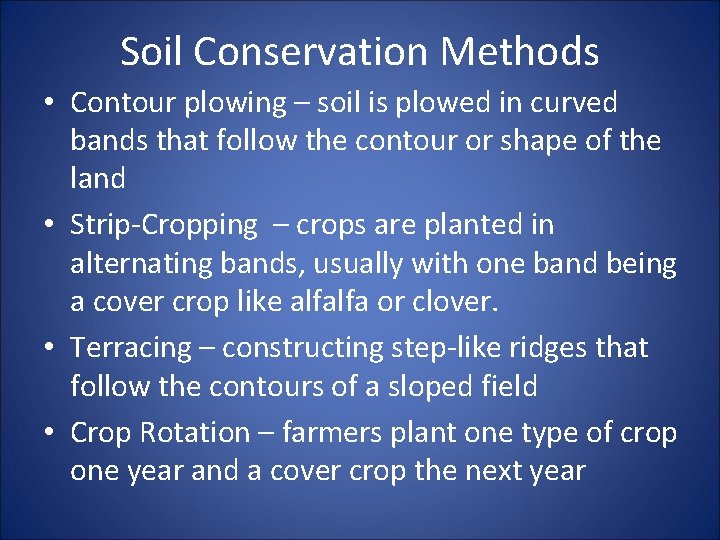 Soil Conservation Methods

• Contour plowing – soil is plowed in curved bands that follow the contour or shape of the land

• Strip-Cropping – crops are planted in alternating bands, usually with one band being a cover crop like alfalfa or clover.

• Terracing – constructing step-like ridges that follow the contours of a sloped field

• Crop Rotation – farmers plant one type of crop one year and a cover crop the next year